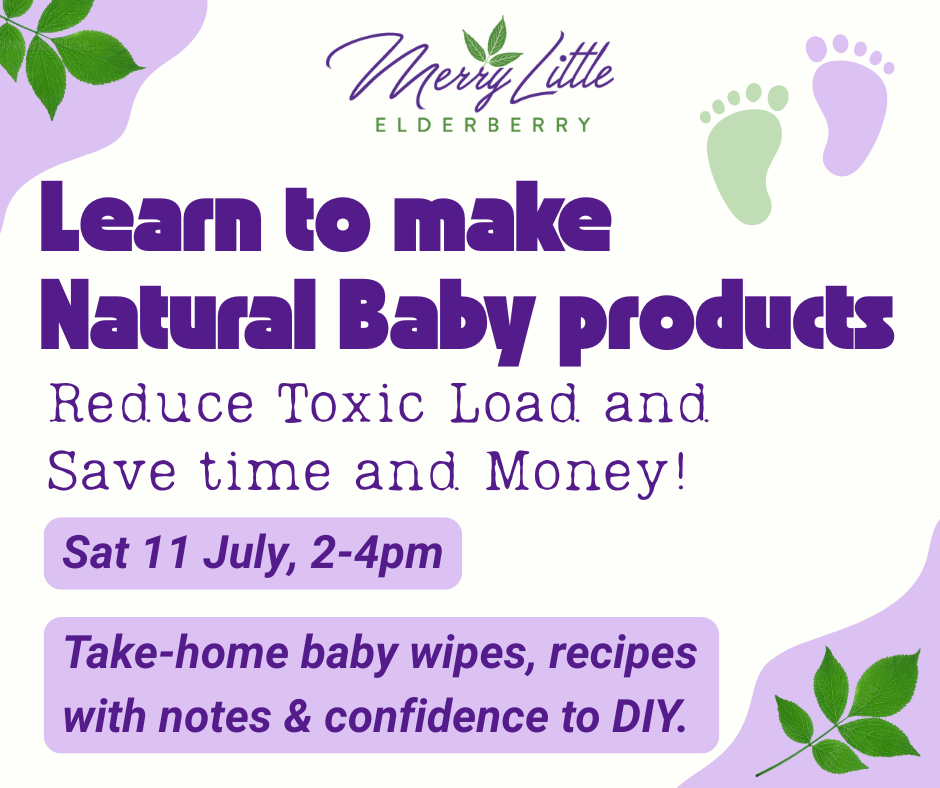 Merry Little
ELDERBERRY

Learn to make Natural Baby products

Reduce Toxic Load and Save time and Money!

Sat 11 July, 2-4pm

Take-home baby wipes, recipes with notes & confidence to DIY.